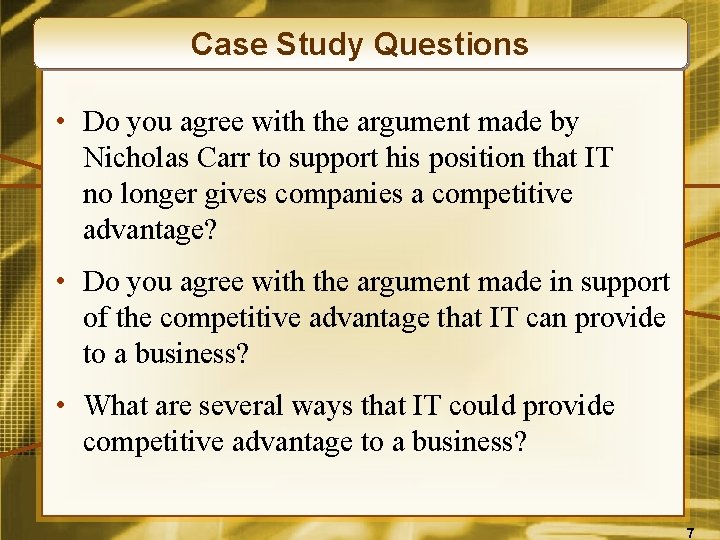 Case Study Questions

• Do you agree with the argument made by Nicholas Carr to support his position that IT no longer gives companies a competitive advantage?

• Do you agree with the argument made in support of the competitive advantage that IT can provide to a business?

• What are several ways that IT could provide competitive advantage to a business?

7